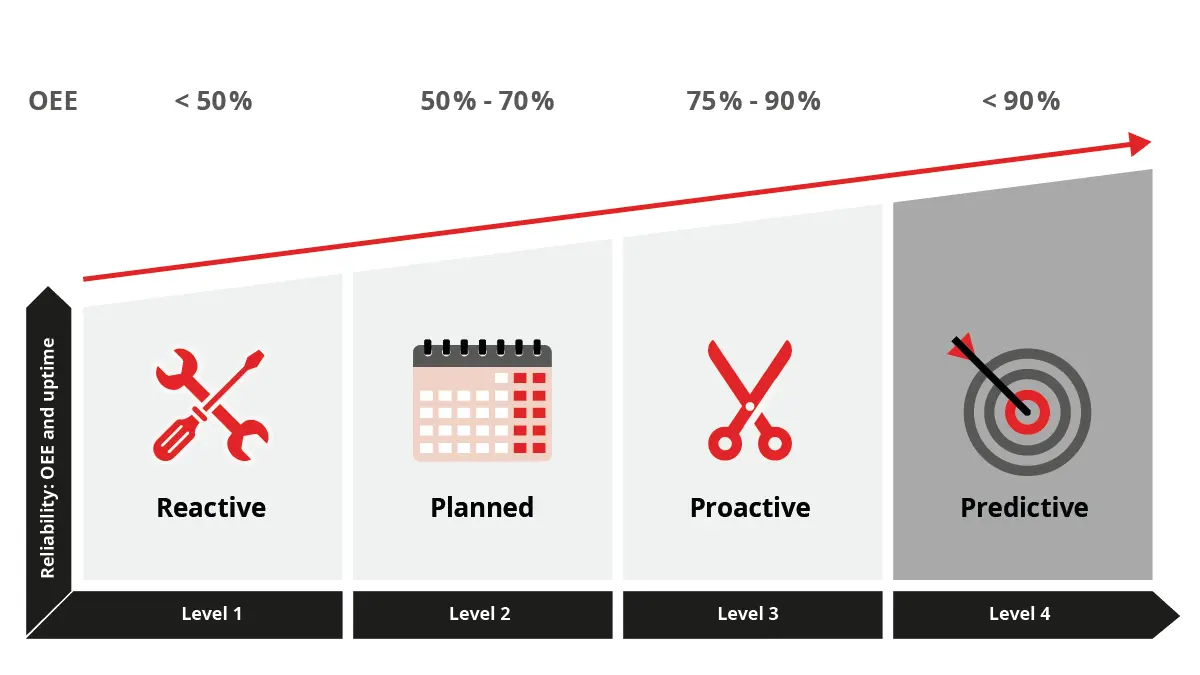 OEE < 50% 50% - 70% 75% - 90% < 90%

Reliability: OEE and uptime

Reactive

Planned

Proactive

Predictive

Level 1

Level 2

Level 3

Level 4